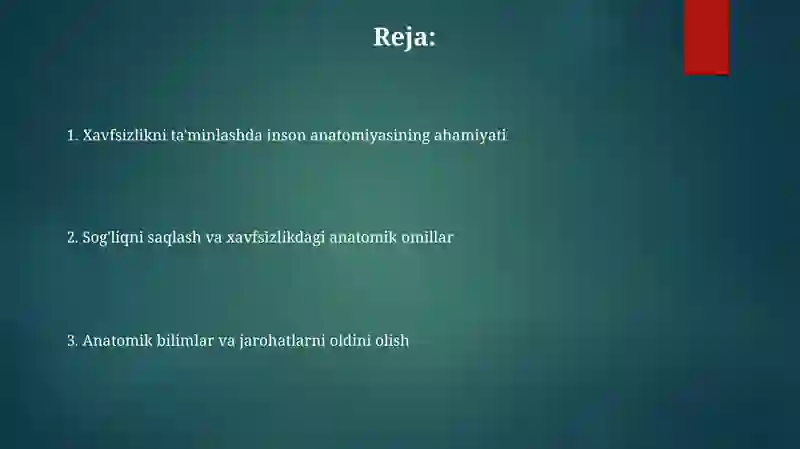 Reja:

1. Xavfsizlikni ta'minlashda inson anatomiyasining ahamiyati

2. Sog'liqni saqlash va xavfsizlikdagi anatomik omillar

3. Anatomik bilimlar va jarohatlarni oldini olish